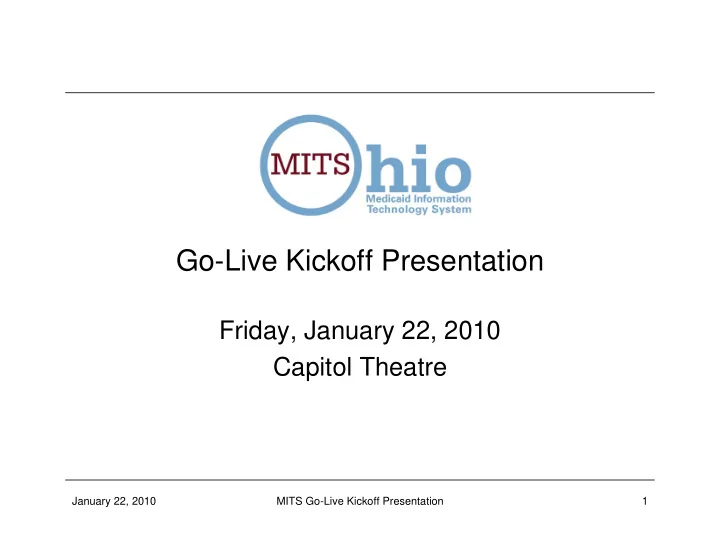 MITS hio
Medicaid Information Technology System

Go-Live Kickoff Presentation

Friday, January 22, 2010
Capitol Theatre

January 22, 2010 MITS Go-Live Kickoff Presentation 1